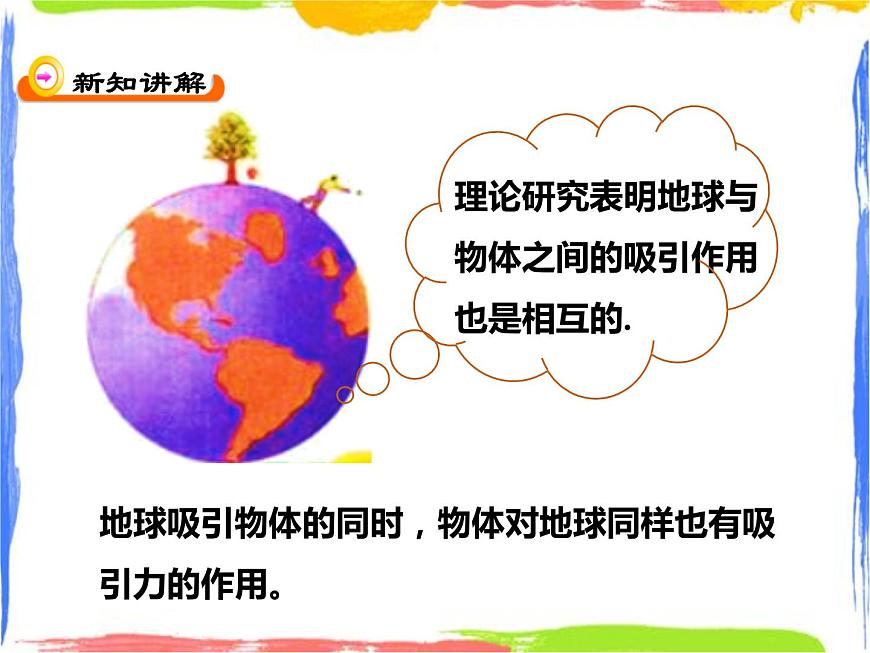 新知讲解

理论研究表明地球与物体之间的吸引作用也是相互的.

地球吸引物体的同时，物体对地球同样也有吸引力的作用。